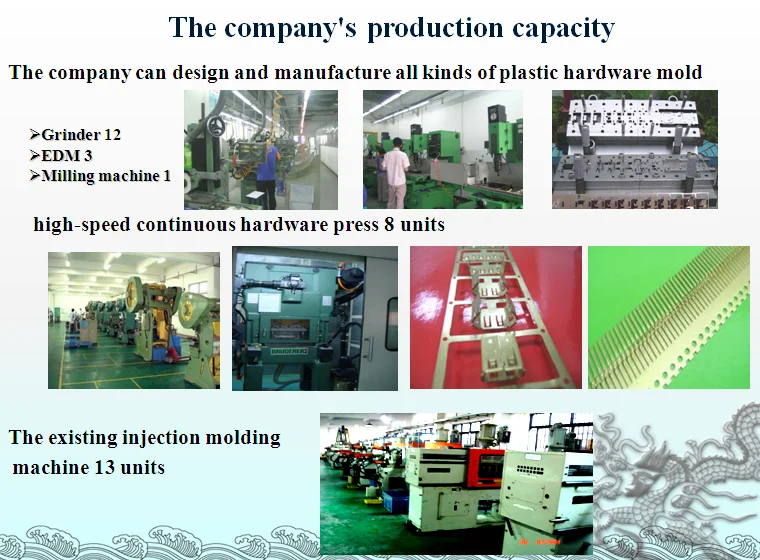 The company's production capacity

The company can design and manufacture all kinds of plastic hardware mold

➢Grinder 12
➢EDM 3
➢Milling machine 1

high-speed continuous hardware press 8 units

BRUDERER

The existing injection molding machine 13 units